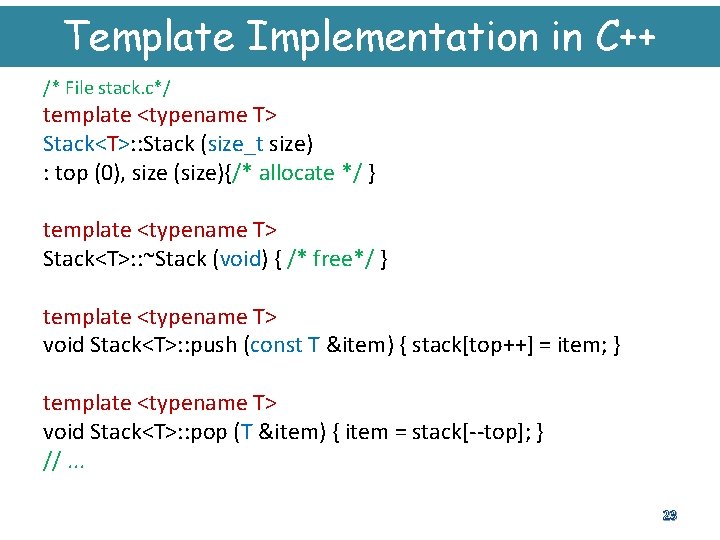 Template Implementation in C++

/* File stack.c*/
template <typename T>
Stack<T>::Stack (size_t size)
: top (0), size (size){/* allocate */ }

template <typename T>
Stack<T>::~Stack (void) { /* free*/ }

template <typename T>
void Stack<T>::push (const T &item) { stack[top++] = item; }

template <typename T>
void Stack<T>::pop (T &item) { item = stack[--top]; }
// ...

23